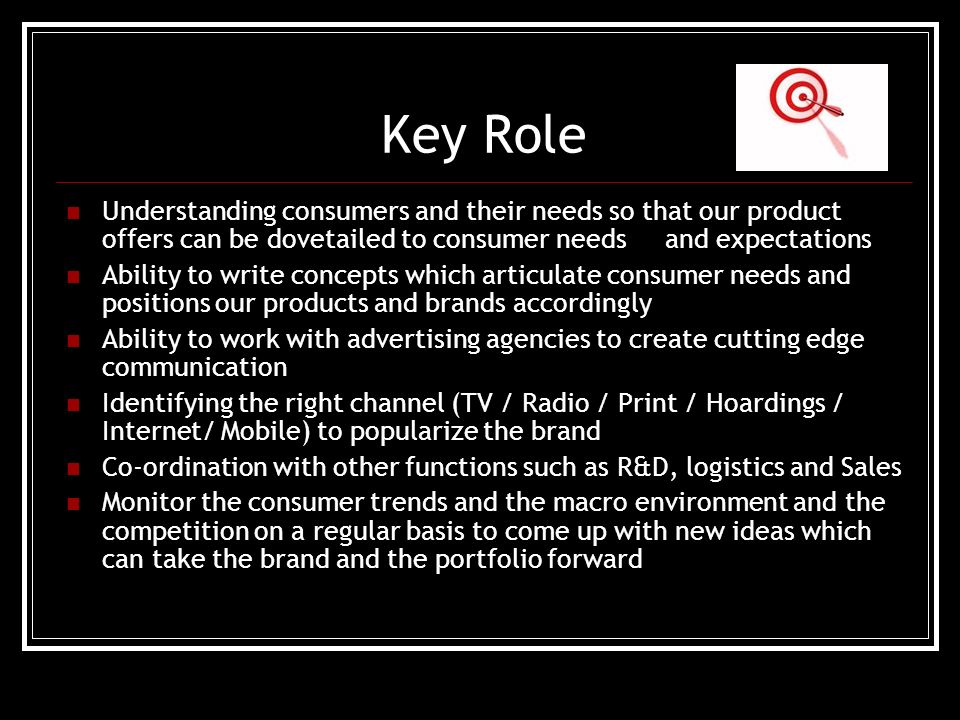 Key Role

- Understanding consumers and their needs so that our product offers can be dovetailed to consumer needs and expectations
- Ability to write concepts which articulate consumer needs and positions our products and brands accordingly
- Ability to work with advertising agencies to create cutting edge communication
- Identifying the right channel (TV / Radio / Print / Hoardings / Internet/ Mobile) to popularize the brand
- Co-ordination with other functions such as R&D, logistics and Sales
- Monitor the consumer trends and the macro environment and the competition on a regular basis to come up with new ideas which can take the brand and the portfolio forward